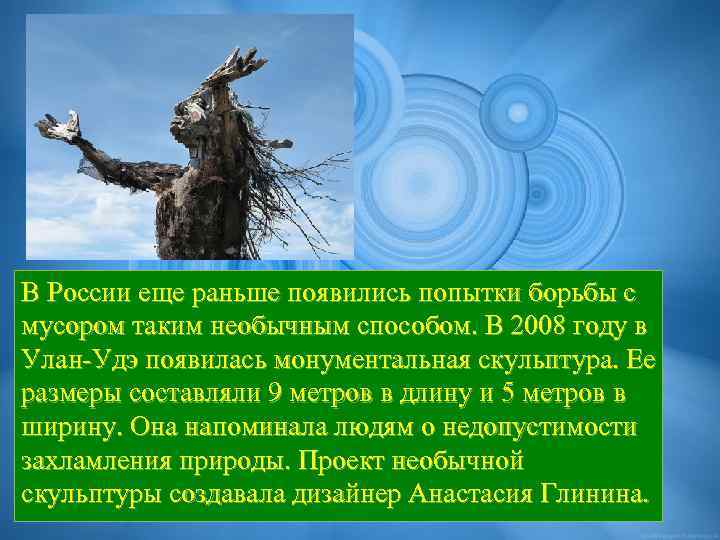 В России еще раньше появились попытки борьбы с мусором таким необычным способом. В 2008 году в Улан-Удэ появилась монументальная скульптура. Ее размеры составляли 9 метров в длину и 5 метров в ширину. Она напоминала людям о недопустимости захламления природы. Проект необычной скульптуры создавала дизайнер Анастасия Глинина.